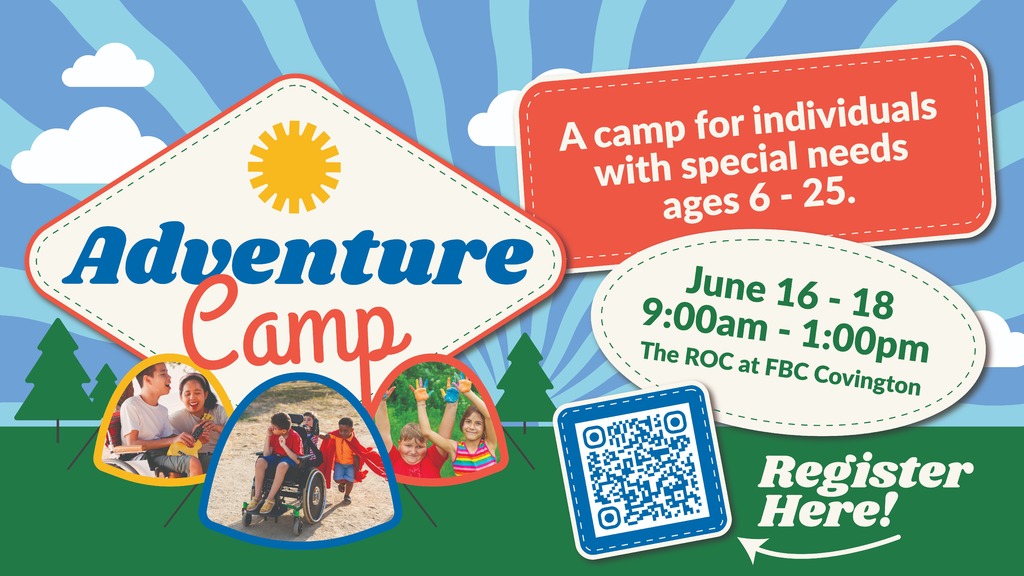 Adventure Camp

A camp for individuals with special needs ages 6 - 25.

June 16 - 18
9:00am - 1:00pm
The ROC at FBC Covington

Register Here!